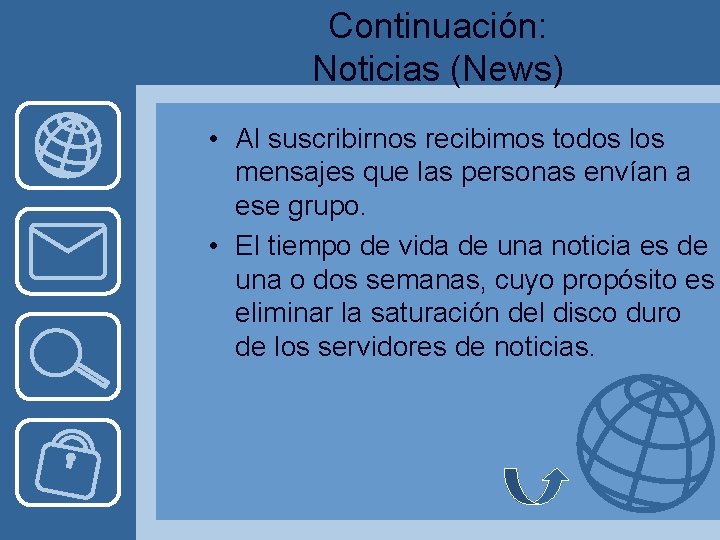 Continuación:
Noticias (News)

• Al suscribirnos recibimos todos los mensajes que las personas envían a ese grupo.
• El tiempo de vida de una noticia es de una o dos semanas, cuyo propósito es eliminar la saturación del disco duro de los servidores de noticias.